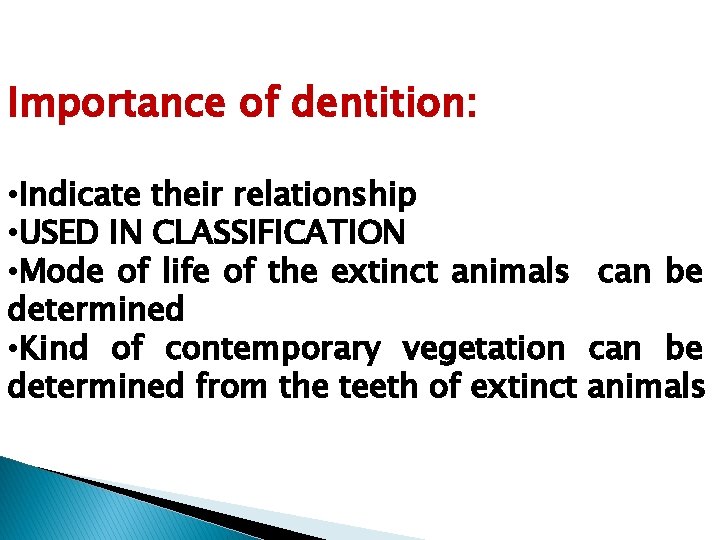 Importance of dentition:

•Indicate their relationship
•USED IN CLASSIFICATION
•Mode of life of the extinct animals can be determined
•Kind of contemporary vegetation can be determined from the teeth of extinct animals